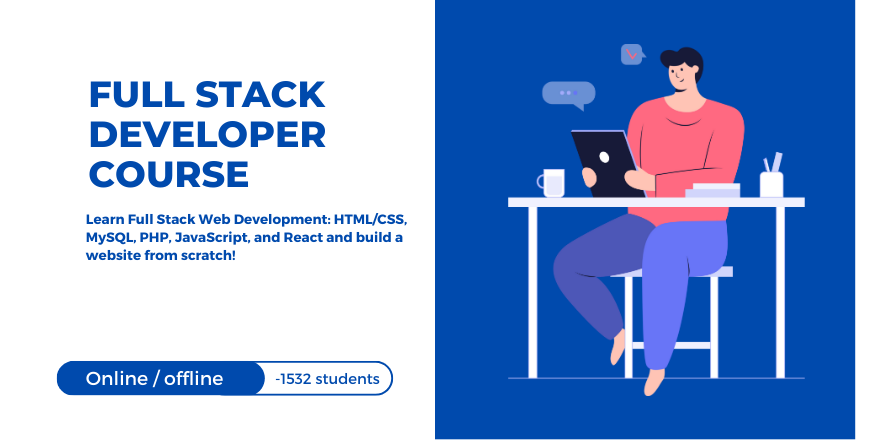 FULL STACK DEVELOPER COURSE

Learn Full Stack Web Development: HTML/CSS, MySQL, PHP, JavaScript, and React and build a website from scratch!

Online / offline

-1532 students